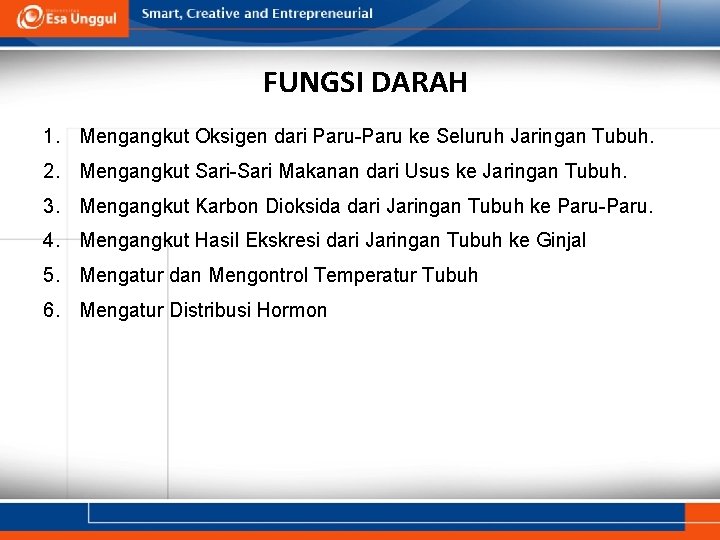 Esa Unggul

Smart, Creative and Entrepreneurial

FUNGSI DARAH

1. Mengangkut Oksigen dari Paru-Paru ke Seluruh Jaringan Tubuh.
2. Mengangkut Sari-Sari Makanan dari Usus ke Jaringan Tubuh.
3. Mengangkut Karbon Dioksida dari Jaringan Tubuh ke Paru-Paru.
4. Mengangkut Hasil Ekskresi dari Jaringan Tubuh ke Ginjal
5. Mengatur dan Mengontrol Temperatur Tubuh
6. Mengatur Distribusi Hormon